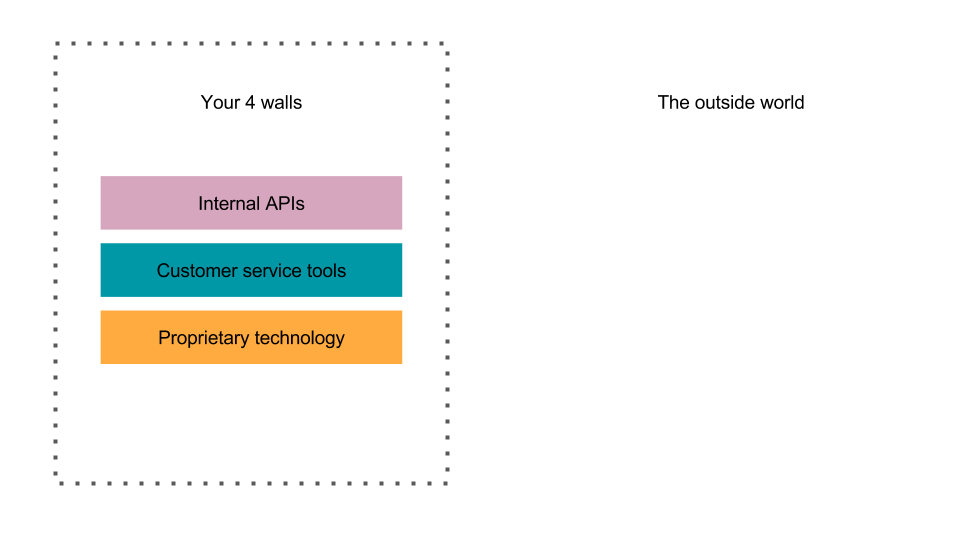 Your 4 walls

Internal APIs

Customer service tools

Proprietary technology

The outside world